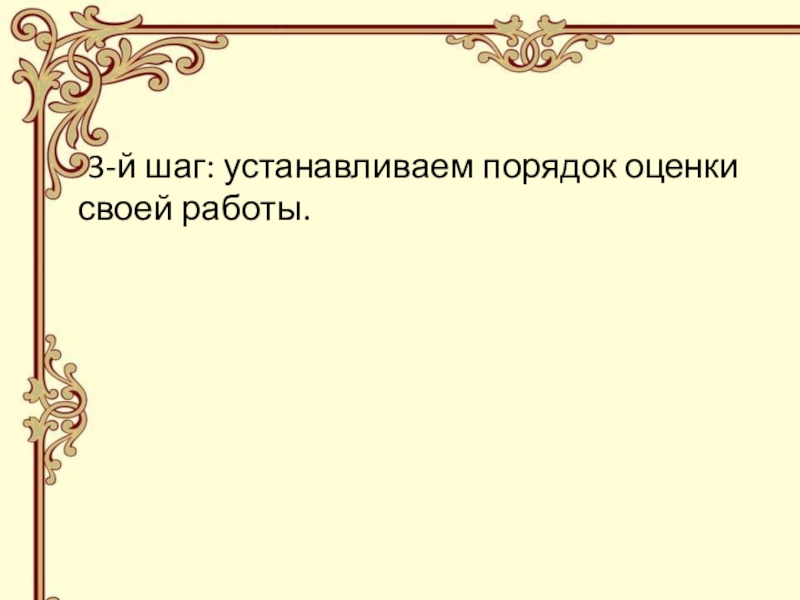 3-й шаг: устанавливаем порядок оценки своей работы.